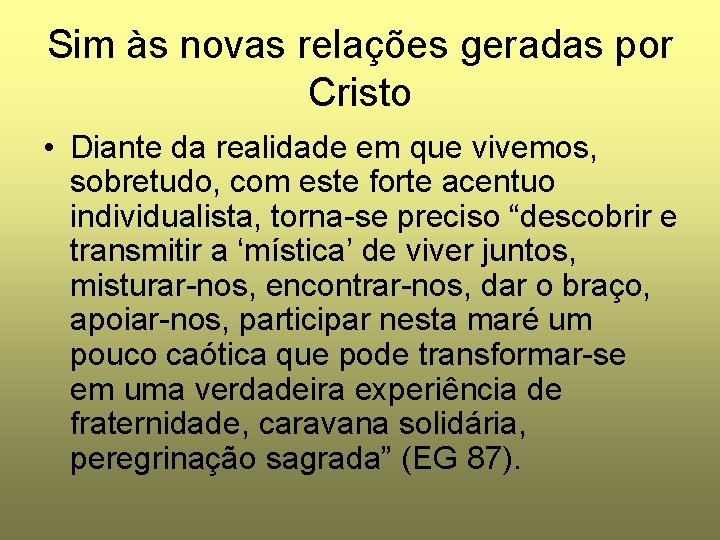 Sim às novas relações geradas por Cristo

• Diante da realidade em que vivemos, sobretudo, com este forte acentuo individualista, torna-se preciso “descobrir e transmitir a ‘mística’ de viver juntos, misturar-nos, encontrar-nos, dar o braço, apoiar-nos, participar nesta maré um pouco caótica que pode transformar-se em uma verdadeira experiência de fraternidade, caravana solidária, peregrinação sagrada” (EG 87).